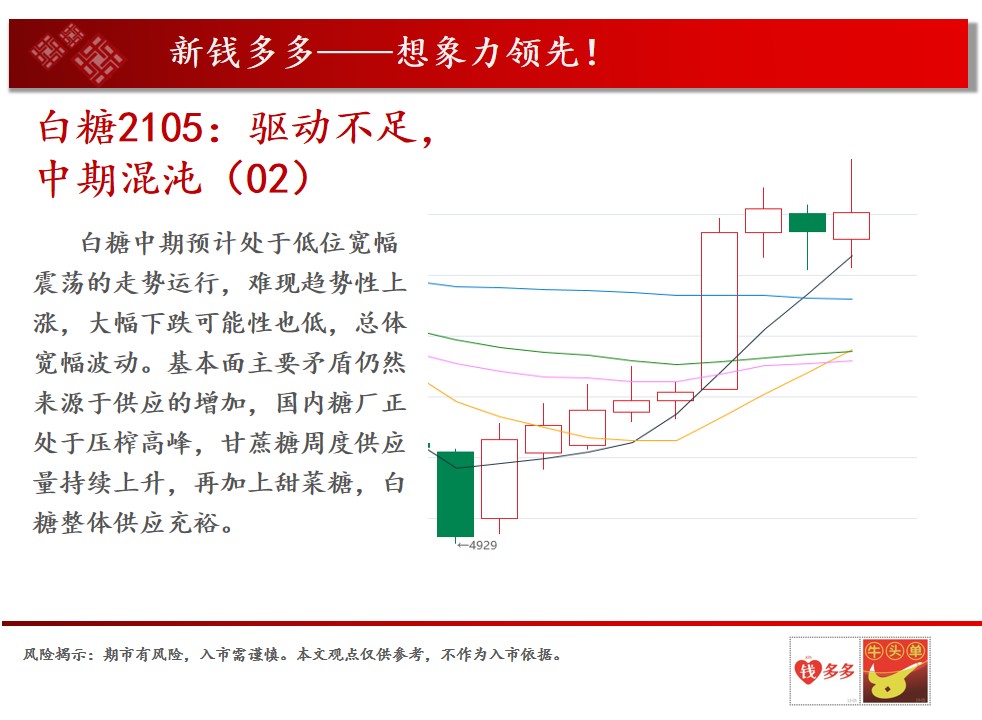 新钱多多——想象力领先！

白糖2105：驱动不足，中期混沌（02）

白糖中期预计处于低位宽幅震荡的走势运行，难现趋势性上涨，大幅下跌可能性也低，总体宽幅波动。基本面主要矛盾仍然来源于供应的增加，国内糖厂正处于压榨高峰，甘蔗糖周度供应量持续上升，再加上甜菜糖，白糖整体供应充裕。

←4929

风险揭示：期市有风险，入市需谨慎。本文观点仅供参考，不作为入市依据。

钱多多 牛头单